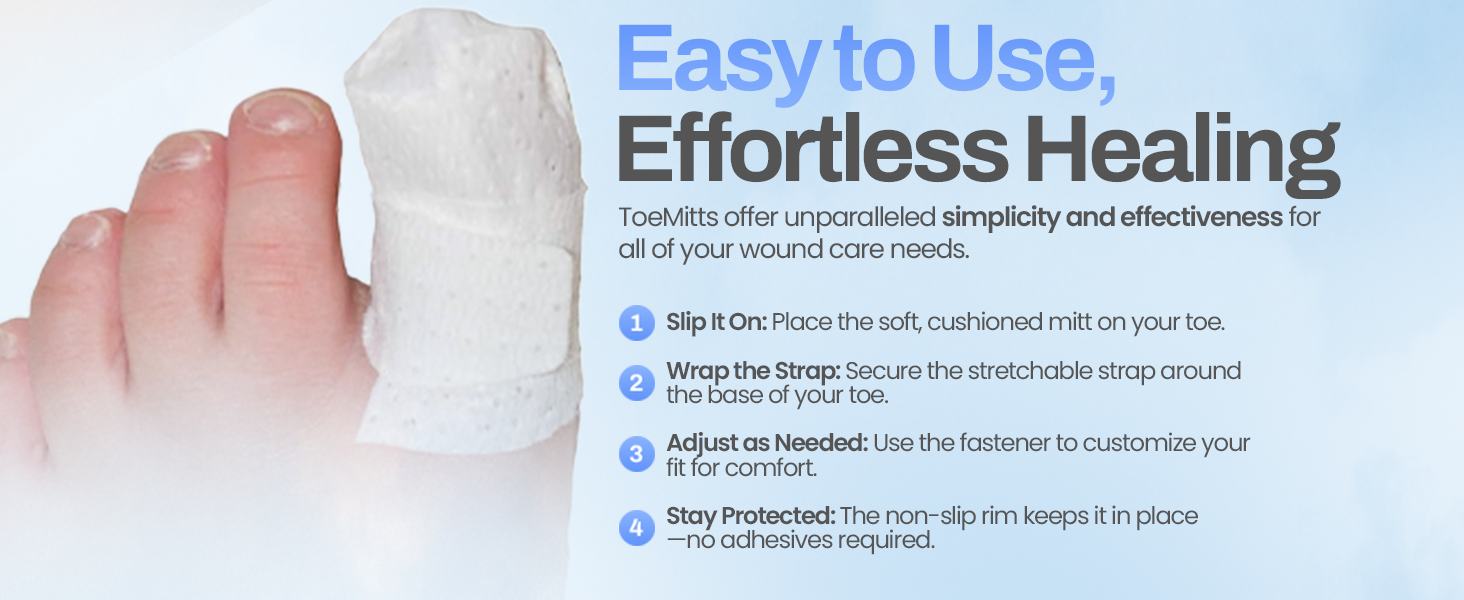 Easy to Use, Effortless Healing

ToeMitts offer unparalleled simplicity and effectiveness for all of your wound care needs.

1 Slip It On: Place the soft, cushioned mitt on your toe.

2 Wrap the Strap: Secure the stretchable strap around the base of your toe.

3 Adjust as Needed: Use the fastener to customize your fit for comfort.

4 Stay Protected: The non-slip rim keeps it in place —no adhesives required.